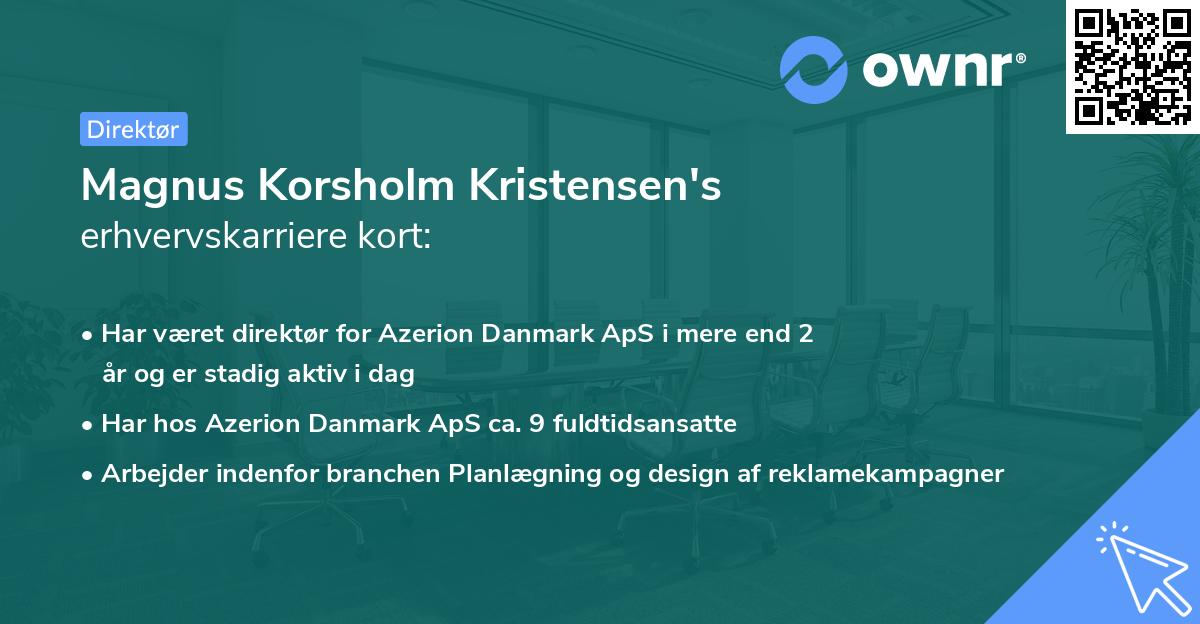 ownr®

Direktør

Magnus Korsholm Kristensen's
erhvervskarriere kort:

• Har været direktør for Azerion Danmark ApS i mere end 2 år og er stadig aktiv i dag
• Har hos Azerion Danmark ApS ca. 9 fuldtidsansatte
• Arbejder indenfor branchen Planlægning og design af reklamekampagner